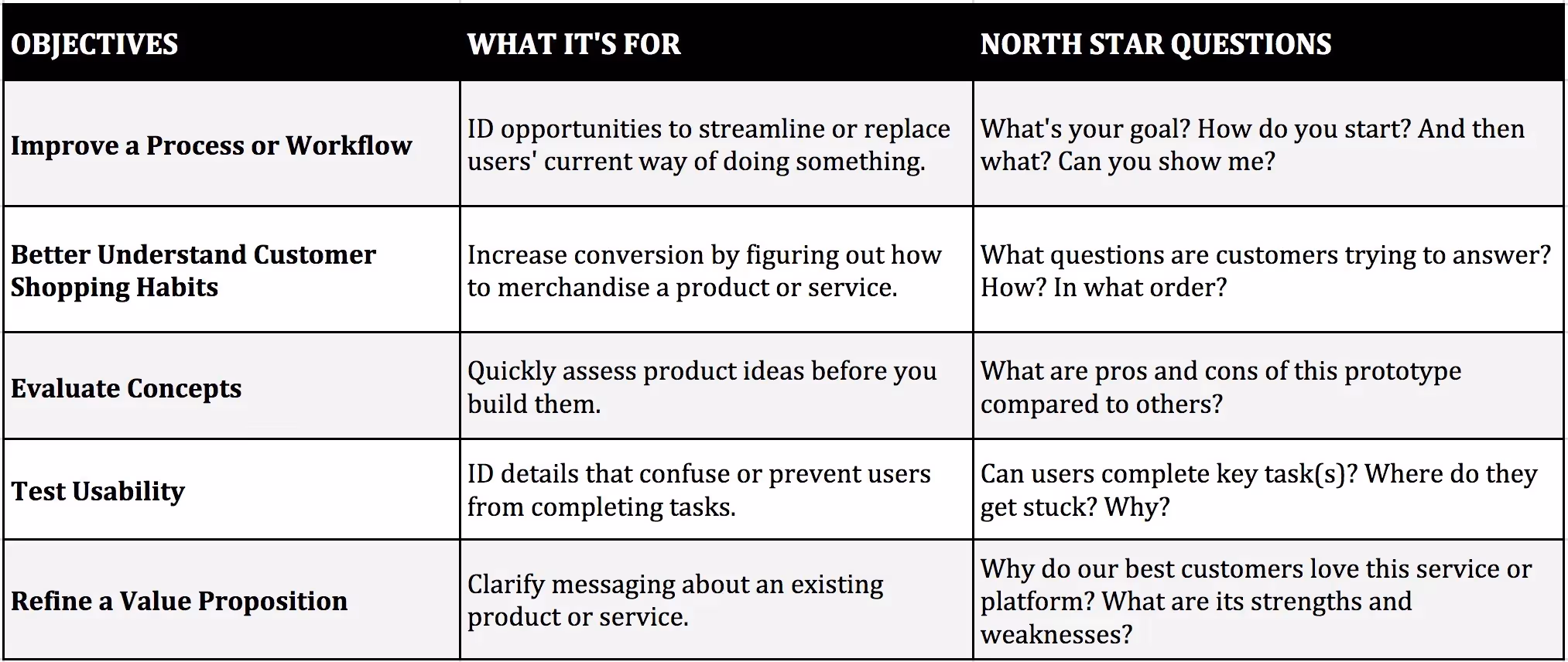 | OBJECTIVES | WHAT IT'S FOR | NORTH STAR QUESTIONS |
|---|---|---|
| Improve a Process or Workflow | ID opportunities to streamline or replace users' current way of doing something. | What's your goal? How do you start? And then what? Can you show me? |
| Better Understand Customer Shopping Habits | Increase conversion by figuring out how to merchandise a product or service. | What questions are customers trying to answer? How? In what order? |
| Evaluate Concepts | Quickly assess product ideas before you build them. | What are pros and cons of this prototype compared to others? |
| Test Usability | ID details that confuse or prevent users from completing tasks. | Can users complete key task(s)? Where do they get stuck? Why? |
| Refine a Value Proposition | Clarify messaging about an existing product or service. | Why do our best customers love this service or platform? What are its strengths and weaknesses? |